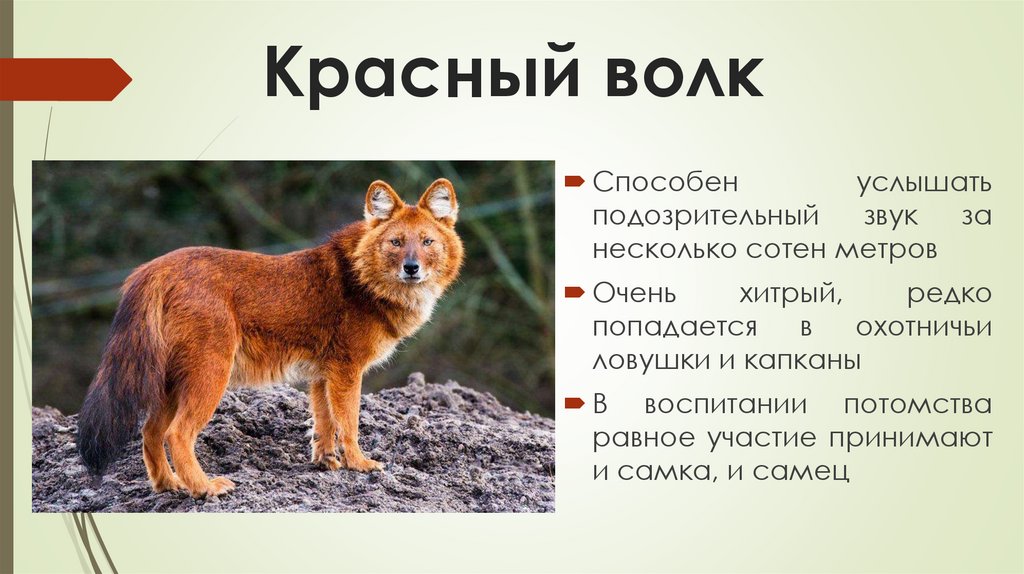 Красный волк

Способен услышать подозрительный звук за несколько сотен метров

Очень хитрый, редко попадается в охотничьи ловушки и капканы

В воспитании потомства равное участие принимают и самка, и самец